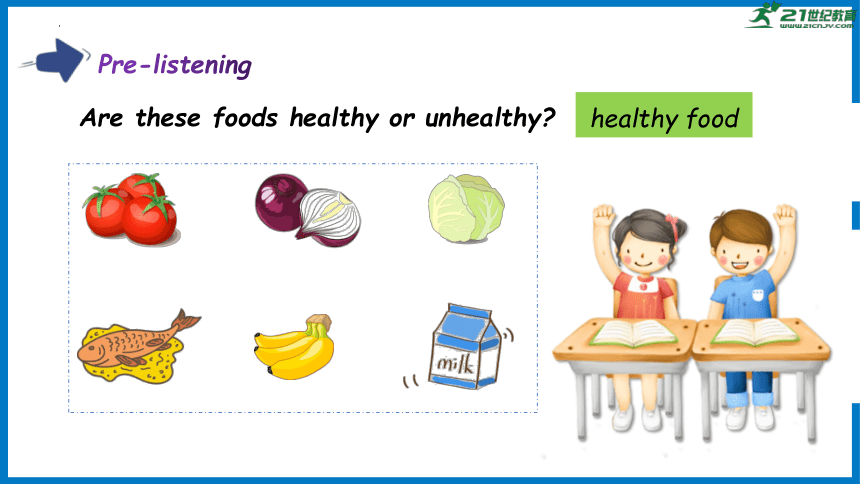 21世纪教育
www.21cnjy.com

Pre-listening

Are these foods healthy or unhealthy?

healthy food

milk